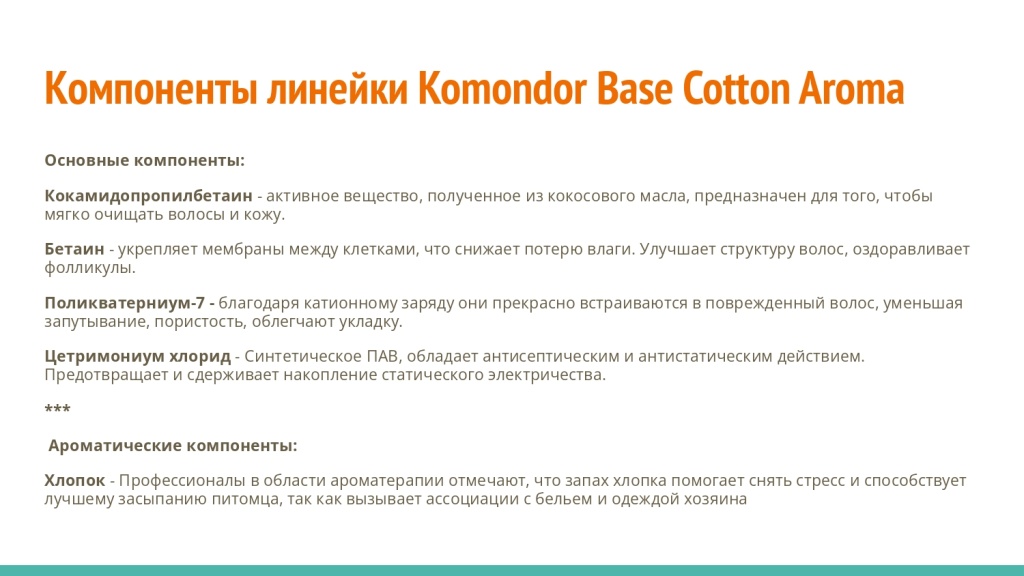 Компоненты линейки Komondor Base Cotton Aroma

Основные компоненты:

Кокамидопропилбетаин - активное вещество, полученное из кокосового масла, предназначен для того, чтобы мягко очищать волосы и кожу.

Бетаин - укрепляет мембраны между клетками, что снижает потерю влаги. Улучшает структуру волос, оздоравливает фолликулы.

Поликватерниум-7 - благодаря катионному заряду они прекрасно встраиваются в поврежденный волос, уменьшая запутывание, пористость, облегчают укладку.

Цетримониум хлорид - Синтетическое ПАВ, обладает антисептическим и антистатическим действием. Предотвращает и сдерживает накопление статического электричества.

***

Ароматические компоненты:

Хлопок - Профессионалы в области ароматерапии отмечают, что запах хлопка помогает снять стресс и способствует лучшему засыпанию питомца, так как вызывает ассоциации с бельем и одеждой хозяина